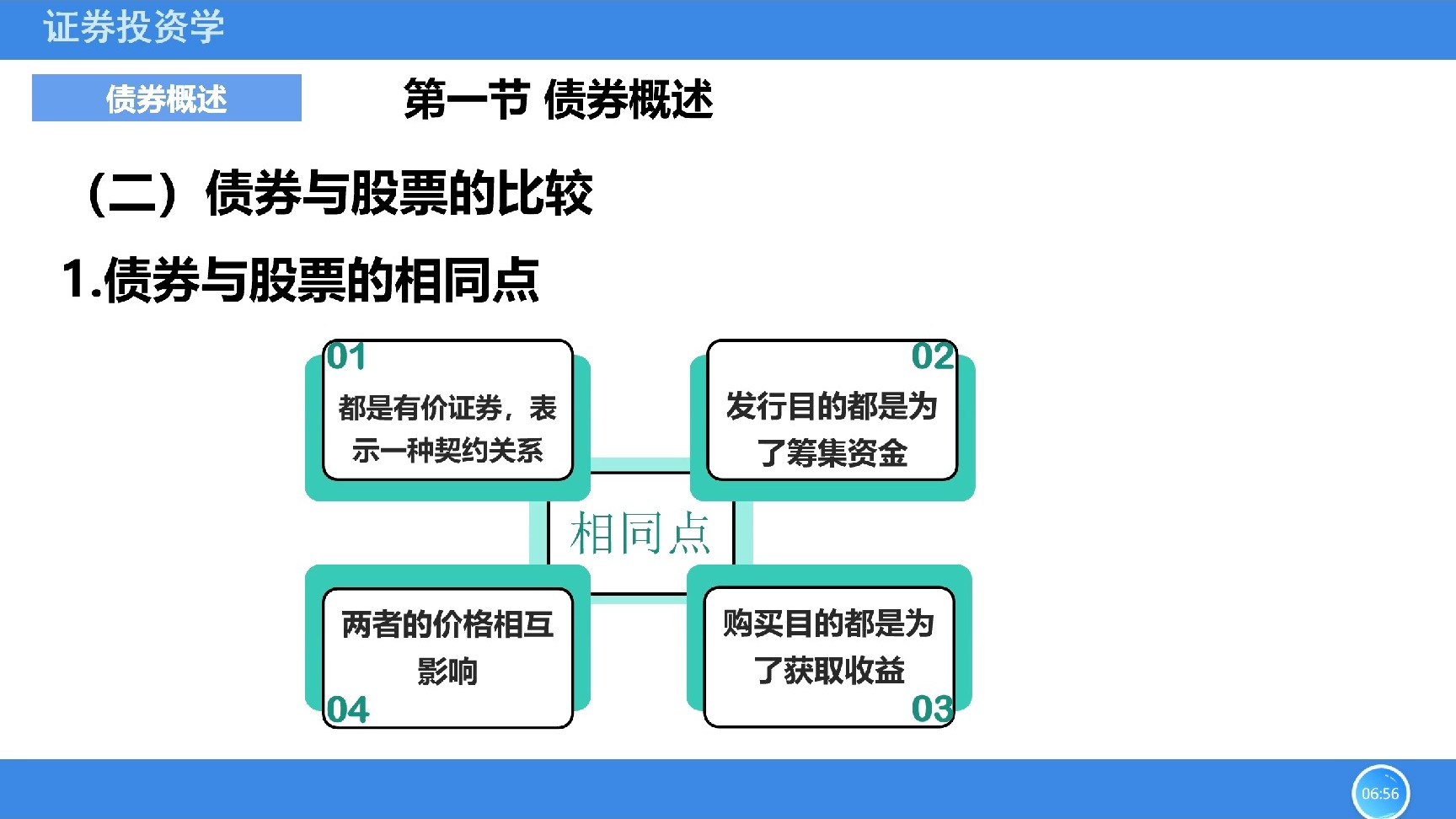 证券投资学

债券概述

第一节 债券概述

（二）债券与股票的比较

1.债券与股票的相同点

01
都是有价证券，表示一种契约关系

02
发行目的都是为了筹集资金

相同点

两者的价格相互影响
04

购买目的都是为了获取收益
03

06:56